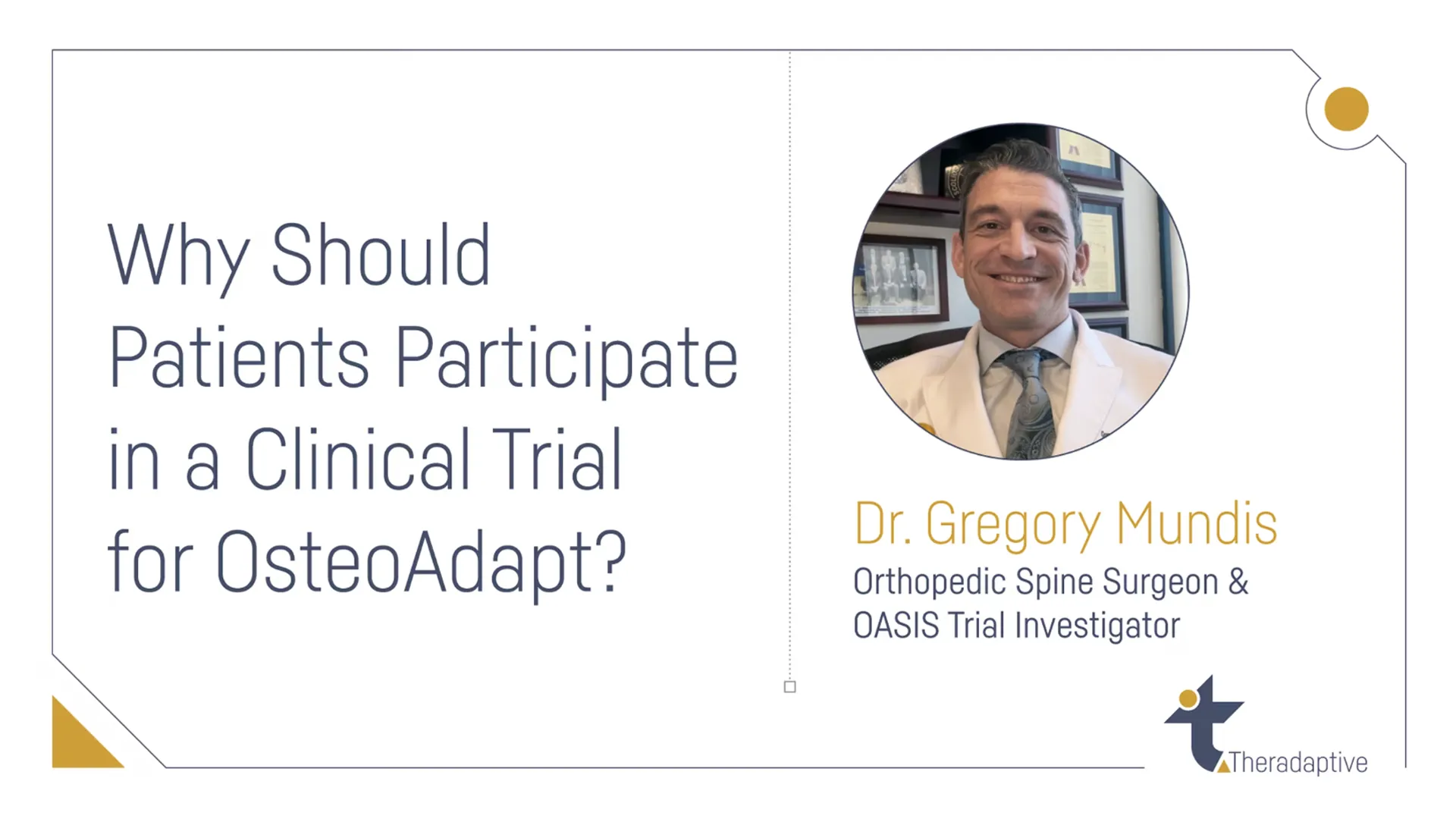 Why Should Patients Participate in a Clinical Trial for OsteoAdapt?

Dr. Gregory Mundis
Orthopedic Spine Surgeon & OASIS Trial Investigator

Theradaptive